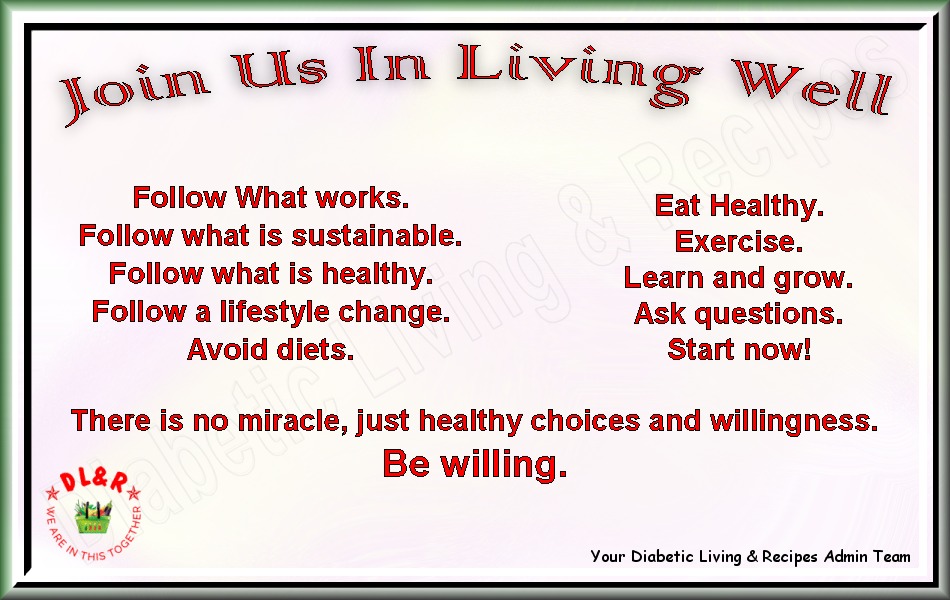 Join Us In Living Well

Follow What works.
Follow what is sustainable.
Follow what is healthy.
Follow a lifestyle change.
Avoid diets.

Eat Healthy.
Exercise.
Learn and grow.
Ask questions.
Start now!

There is no miracle, just healthy choices and willingness.
Be willing.

Diabetic Living & Recipes

DL&R
WE ARE IN THIS TOGETHER

Your Diabetic Living & Recipes Admin Team